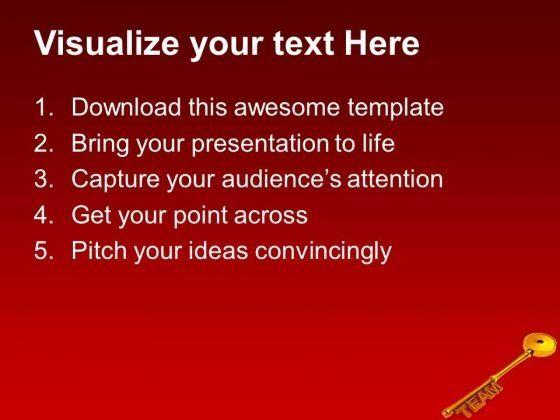 Visualize your text Here

1. Download this awesome template
2. Bring your presentation to life
3. Capture your audience's attention
4. Get your point across
5. Pitch your ideas convincingly

TEAM